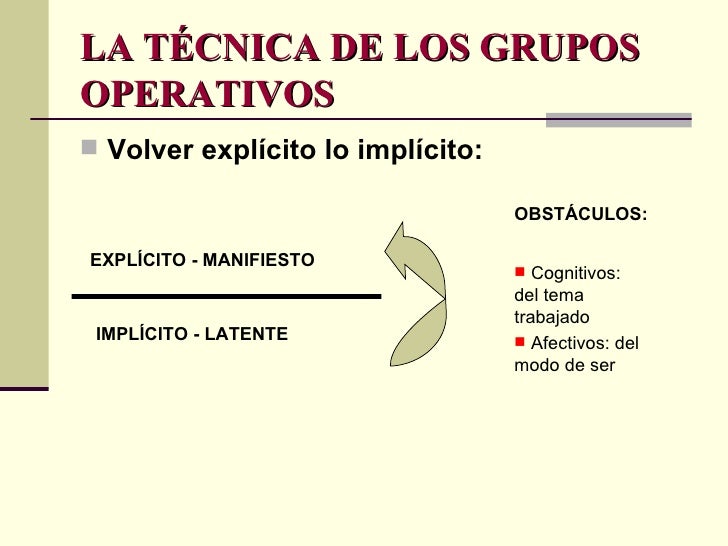 LA TÉCNICA DE LOS GRUPOS OPERATIVOS

Volver explícito lo implícito:

EXPLÍCITO - MANIFIESTO

IMPLÍCITO - LATENTE

OBSTÁCULOS:

Cognitivos: del tema trabajado

Afectivos: del modo de ser